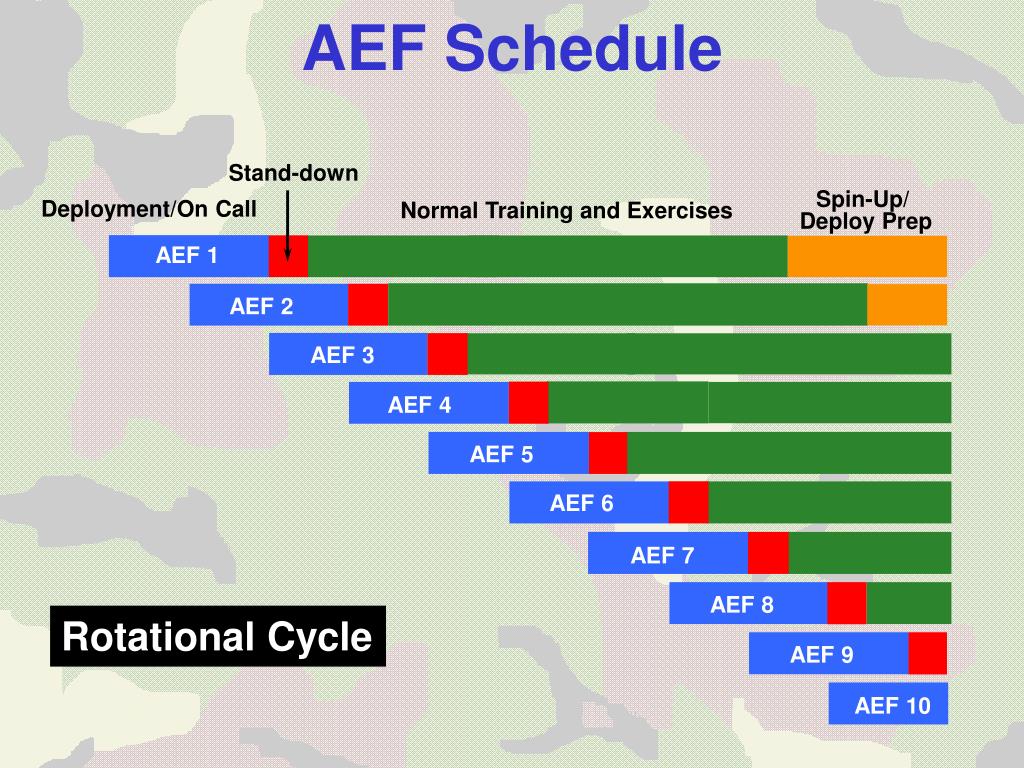 AEF Schedule

Stand-down

Deployment/On Call

Normal Training and Exercises

Spin-Up/ Deploy Prep

AEF 1

AEF 2

AEF 3

AEF 4

AEF 5

AEF 6

AEF 7

AEF 8

AEF 9

AEF 10

Rotational Cycle